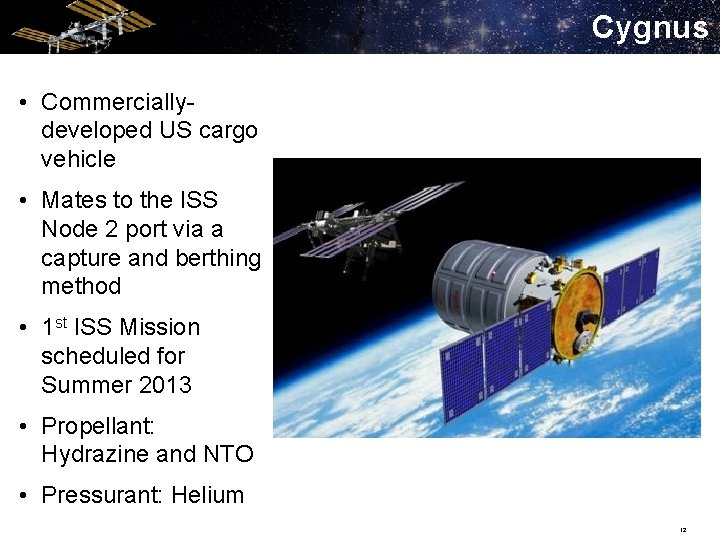 Cygnus

• Commercially-developed US cargo vehicle

• Mates to the ISS Node 2 port via a capture and berthing method

• 1$^{st}$ ISS Mission scheduled for Summer 2013

• Propellant: Hydrazine and NTO

• Pressurant: Helium

12